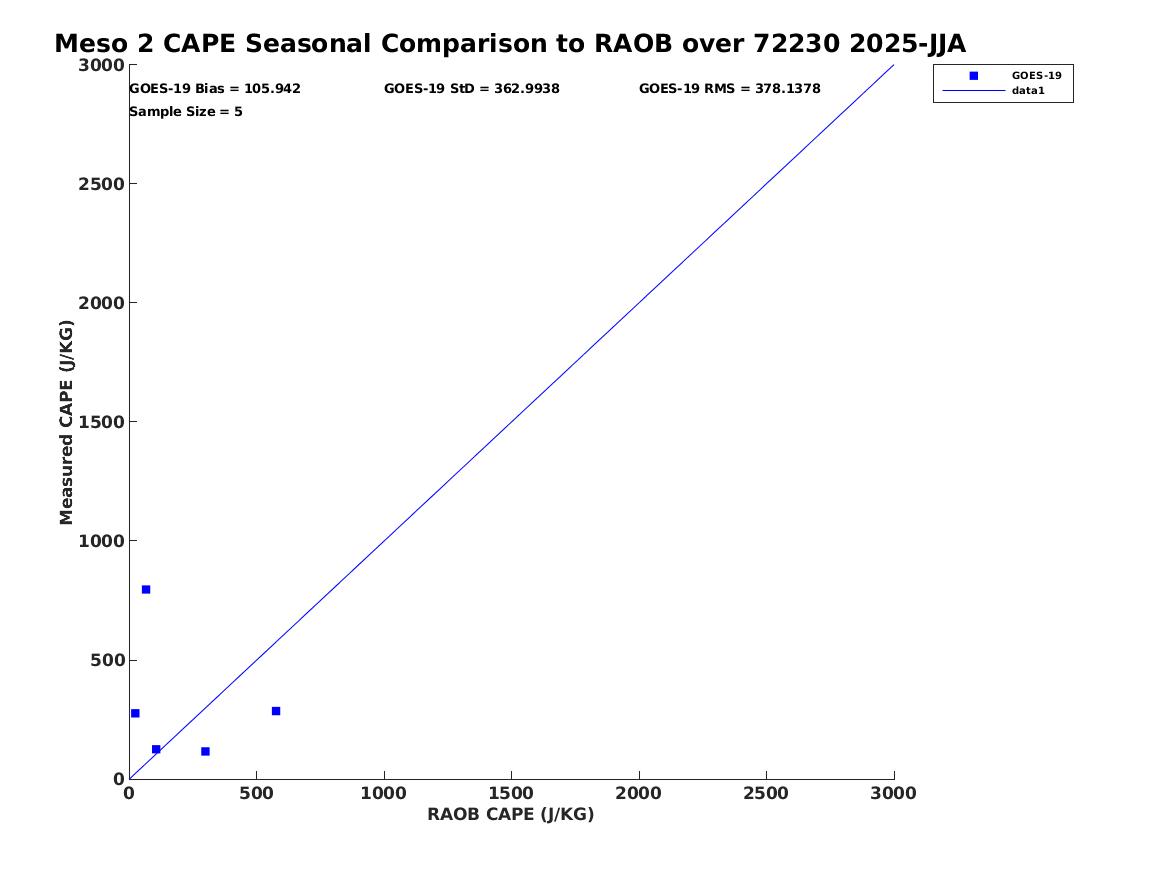 Meso 2 CAPE Seasonal Comparison to RAOB over 72230 2025-JJA

GOES-19 Bias = 105.942
GOES-19 StD = 362.9938
GOES-19 RMS = 378.1378
Sample Size = 5

GOES-19
data1

Measured CAPE (J/KG)

3000
2500
2000
1500
1000
500
0

0
500
1000
1500
2000
2500
3000

RAOB CAPE (J/KG)